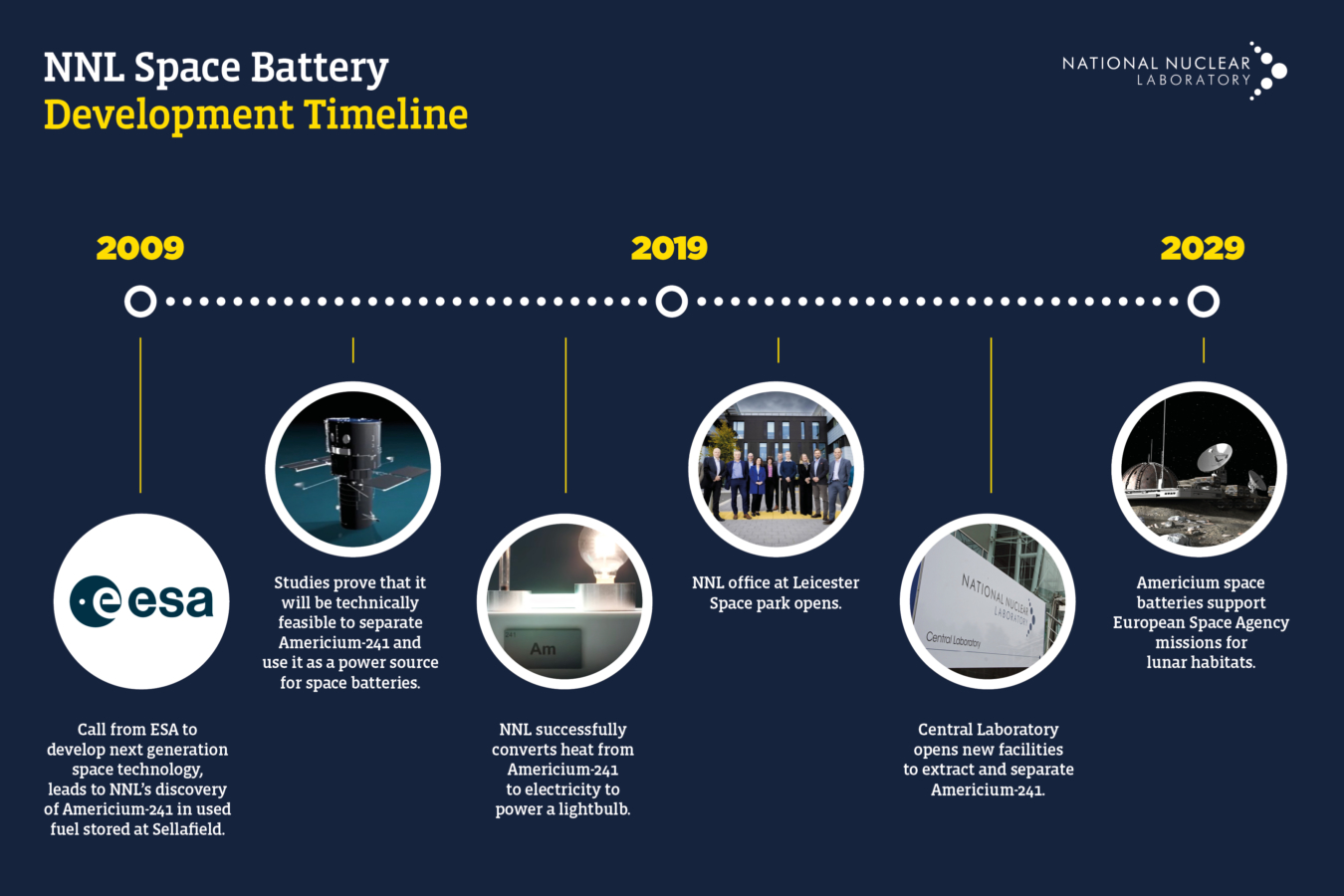 NNL Space Battery
Development Timeline

NATIONAL NUCLEAR LABORATORY

2009

2019

2029

esa

Call from ESA to develop next generation space technology, leads to NNL's discovery of Americium-241 in used fuel stored at Sellafield.

Studies prove that it will be technically feasible to separate Americium-241 and use it as a power source for space batteries.

Am

NNL successfully converts heat from Americium-241 to electricity to power a lightbulb.

NNL office at Leicester Space park opens.

NATIONAL NUCLEAR LABORATORY
Central Laboratory

Central Laboratory opens new facilities to extract and separate Americium-241.

Americium space batteries support European Space Agency missions for lunar habitats.